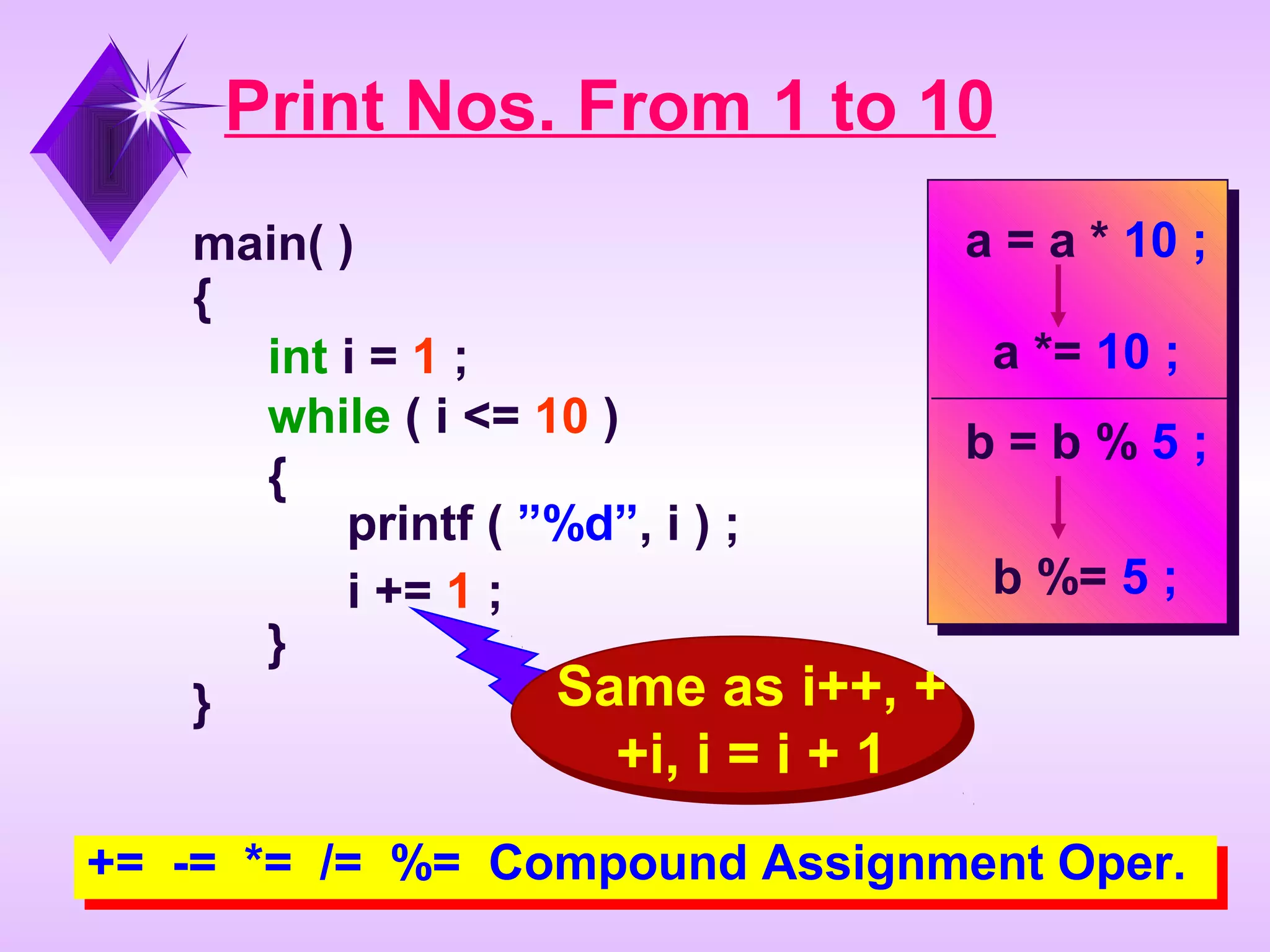 Print Nos. From 1 to 10

main( )
{
int i = 1 ;
while ( i <= 10 )
{
printf ( ”%d”, i ) ;
i += 1 ;
}
}

a = a * 10 ;

a *= 10 ;

b = b % 5 ;

b %= 5 ;

Same as i++, ++i, i = i + 1

+= -= *= /= %= Compound Assignment Oper.